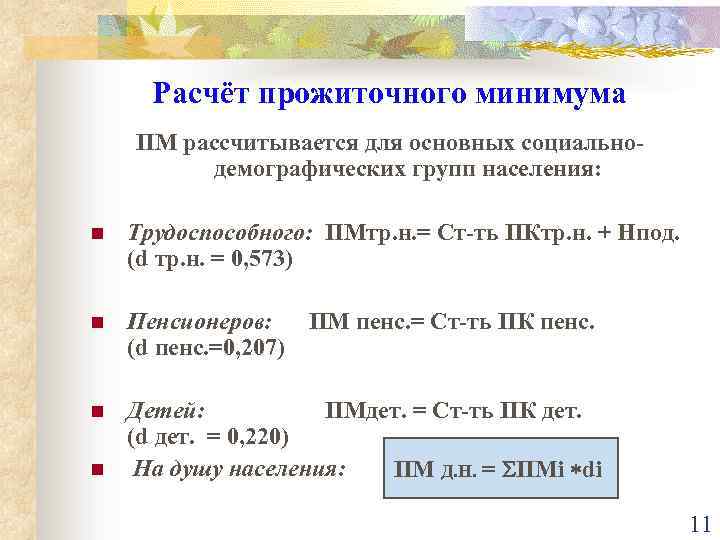 Расчёт прожиточного минимума

ПМ рассчитывается для основных социально-демографических групп населения:

Трудоспособного: ПМтр.н.= Ст-ть ПКтр.н. + Нпод. (d тр.н. = 0,573)

Пенсионеров: ПМ пенс.= Ст-ть ПК пенс. (d пенс.=0,207)

Детей: ПМдет. = Ст-ть ПК дет. (d дет. = 0,220)

На душу населения: ПМ д.н. = ΣПМi ∗di

11